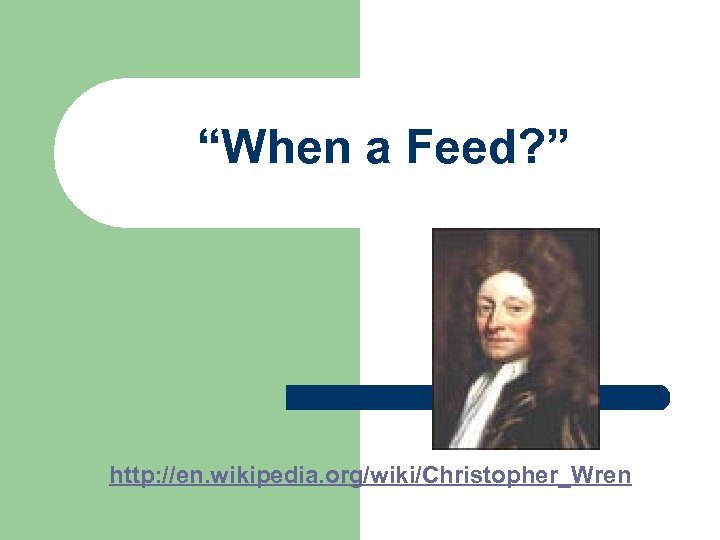 “When a Feed?”

http://en.wikipedia.org/wiki/Christopher_Wren